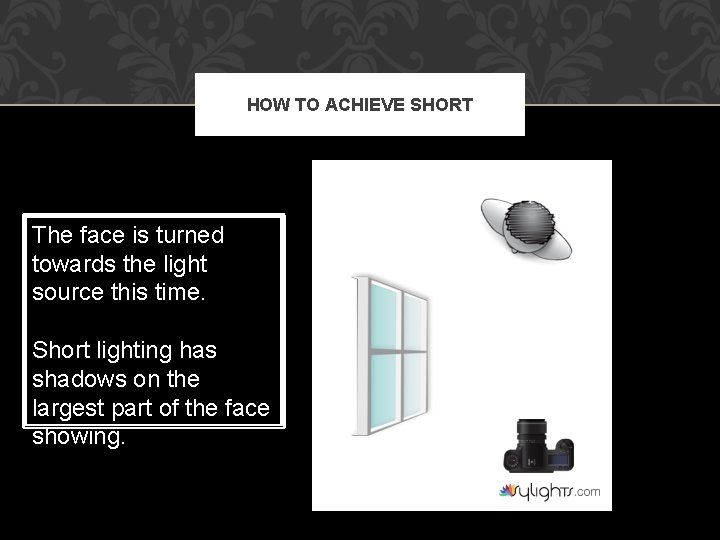 HOW TO ACHIEVE SHORT

The face is turned towards the light source this time.

Short lighting has shadows on the largest part of the face showing.

sylights.com